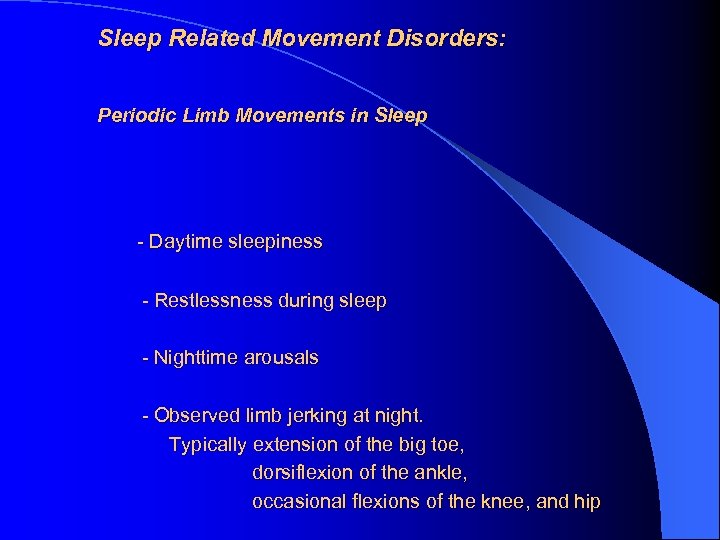 Sleep Related Movement Disorders:

Periodic Limb Movements in Sleep

- Daytime sleepiness

- Restlessness during sleep

- Nighttime arousals

- Observed limb jerking at night.
Typically extension of the big toe,
dorsiflexion of the ankle,
occasional flexions of the knee, and hip